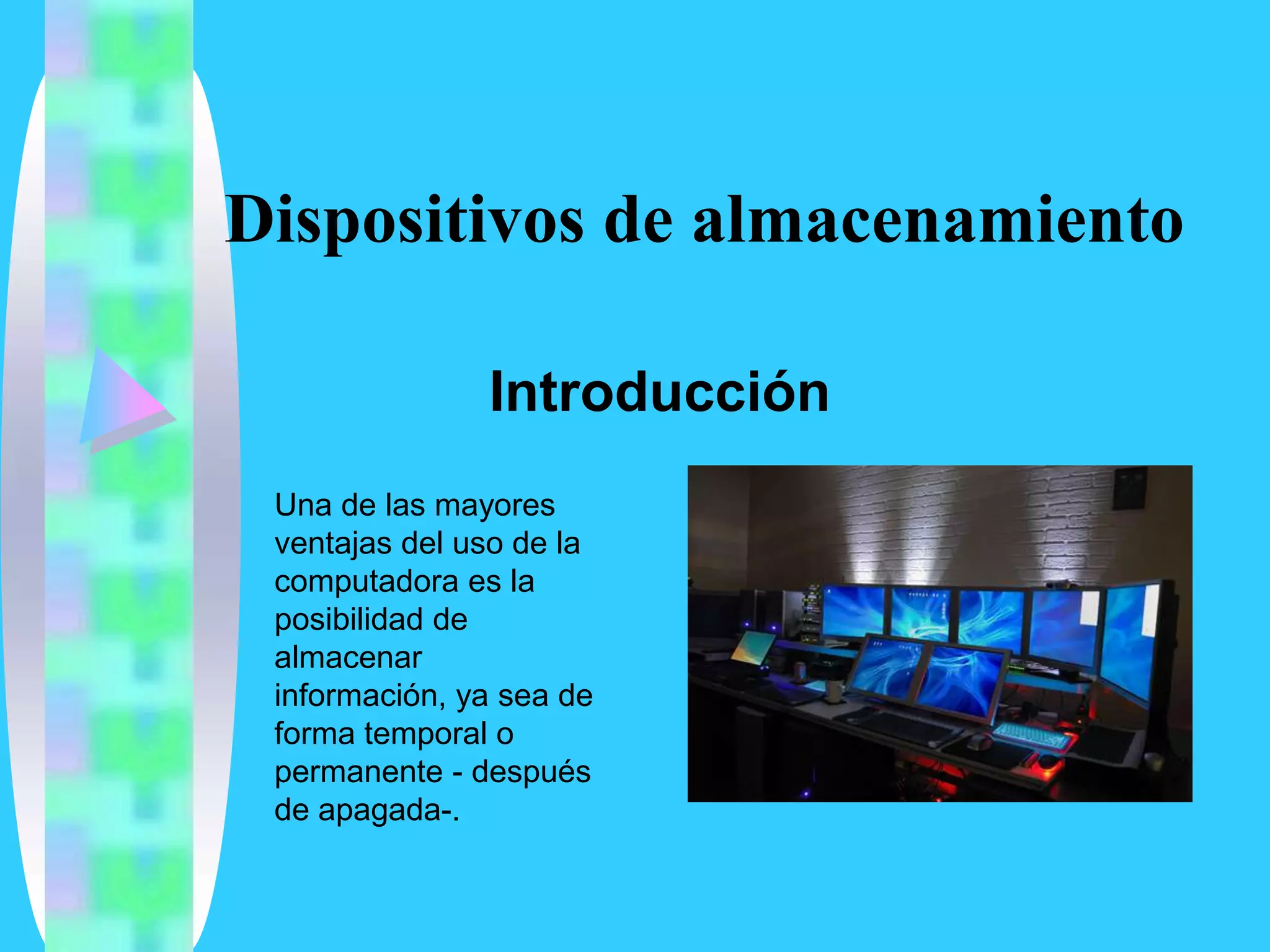 Dispositivos de almacenamiento

Introducción

Una de las mayores ventajas del uso de la computadora es la posibilidad de almacenar información, ya sea de forma temporal o permanente - después de apagada-.